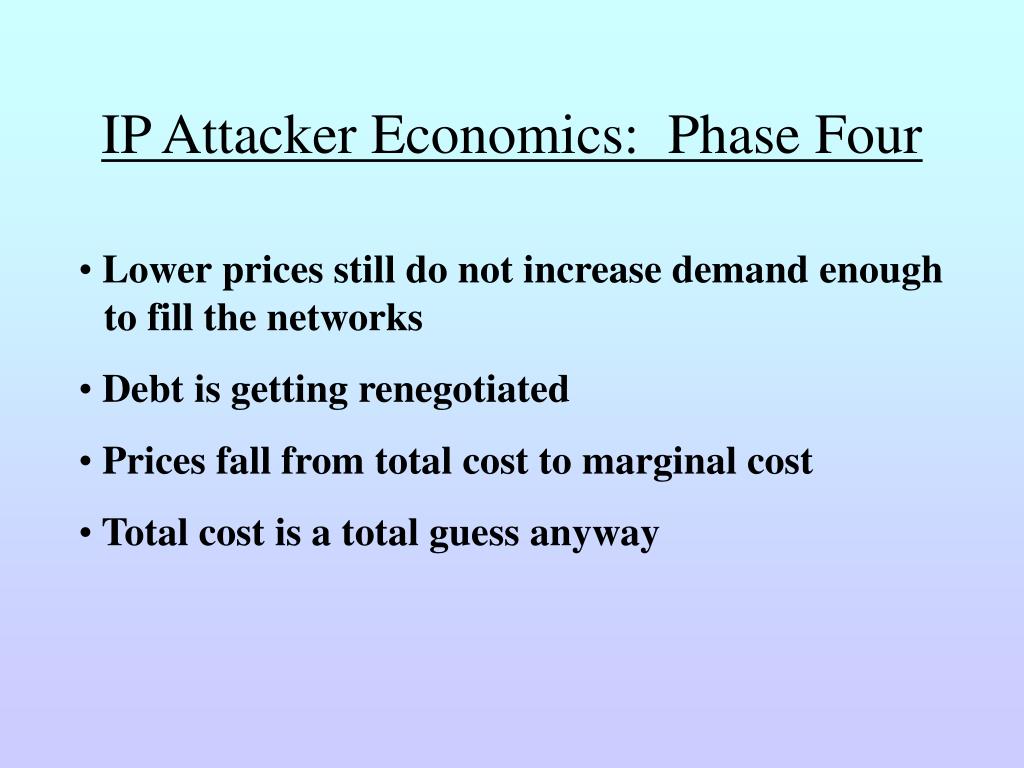 IP Attacker Economics:  Phase Four

• Lower prices still do not increase demand enough to fill the networks

• Debt is getting renegotiated

• Prices fall from total cost to marginal cost

• Total cost is a total guess anyway